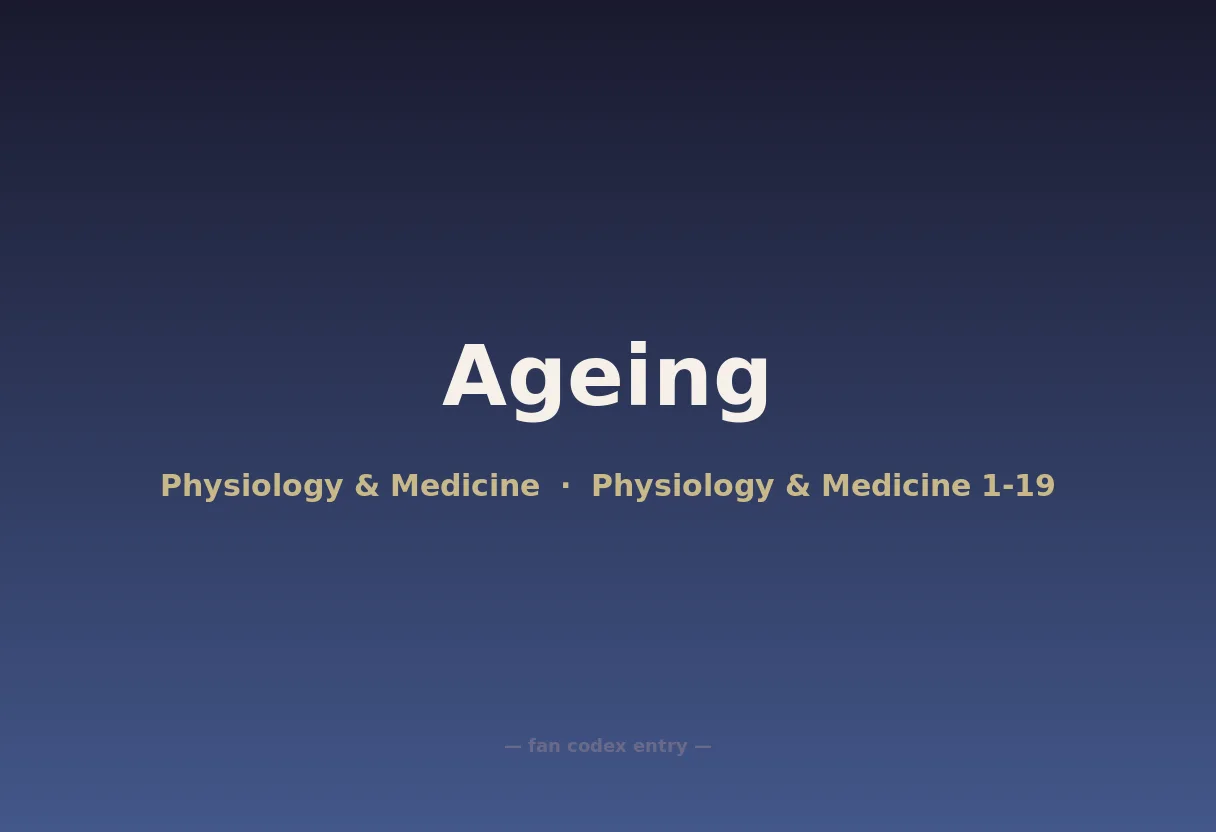 Ageing

Physiology & Medicine · Physiology & Medicine 1-19

— fan codex entry —